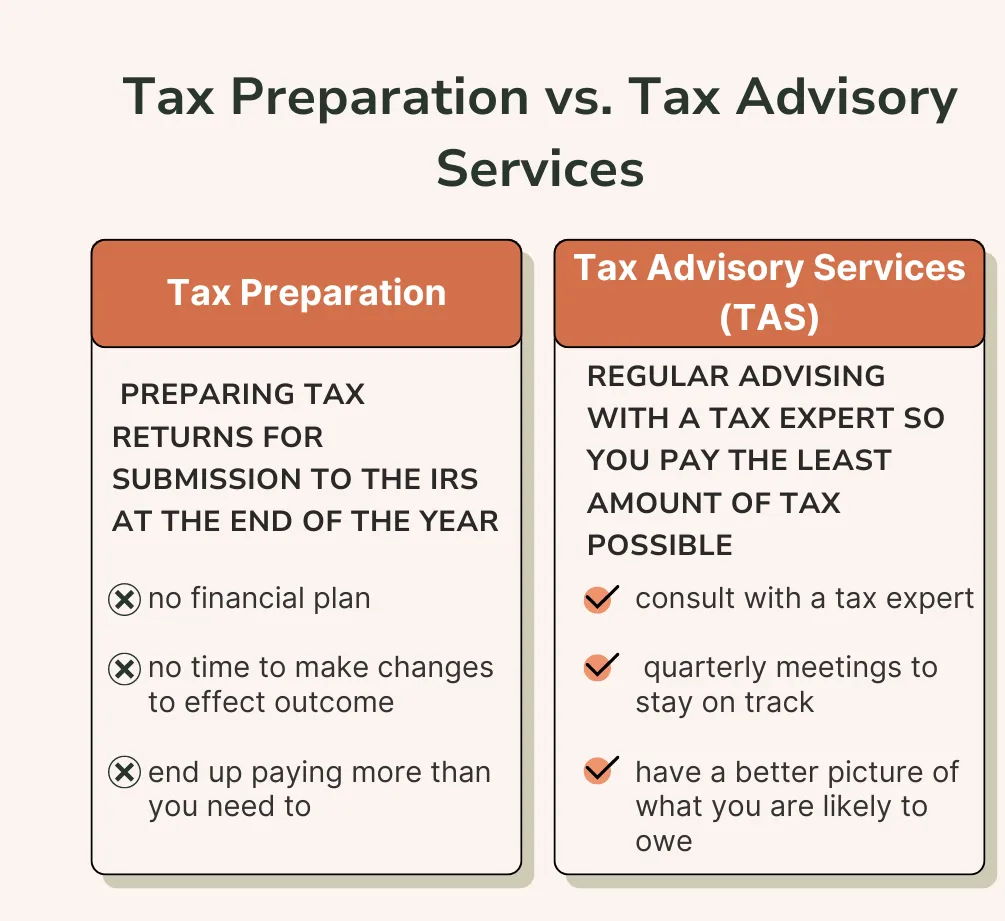 Tax Preparation vs. Tax Advisory Services

Tax Preparation

PREPARING TAX RETURNS FOR SUBMISSION TO THE IRS AT THE END OF THE YEAR

no financial plan

no time to make changes to effect outcome

end up paying more than you need to

Tax Advisory Services (TAS)

REGULAR ADVISING WITH A TAX EXPERT SO YOU PAY THE LEAST AMOUNT OF TAX POSSIBLE

consult with a tax expert

quarterly meetings to stay on track

have a better picture of what you are likely to owe